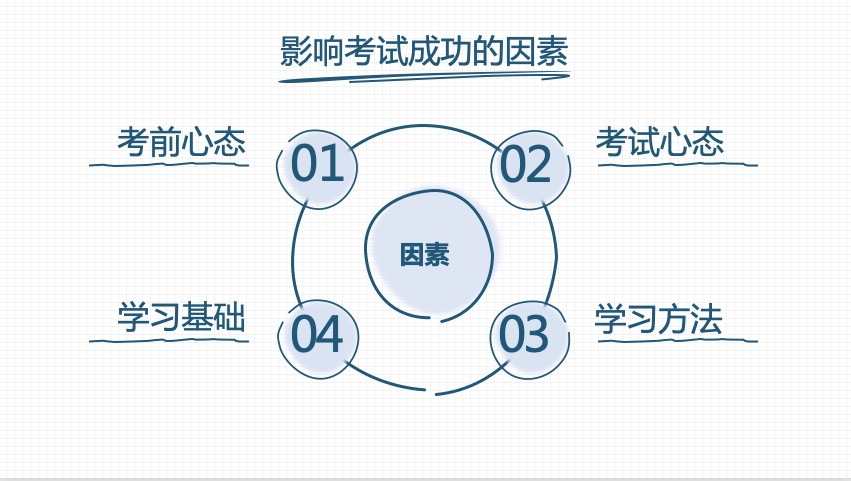 影响考试成功的因素

考前心态

01

02

考试心态

因素

学习基础

04

03

学习方法